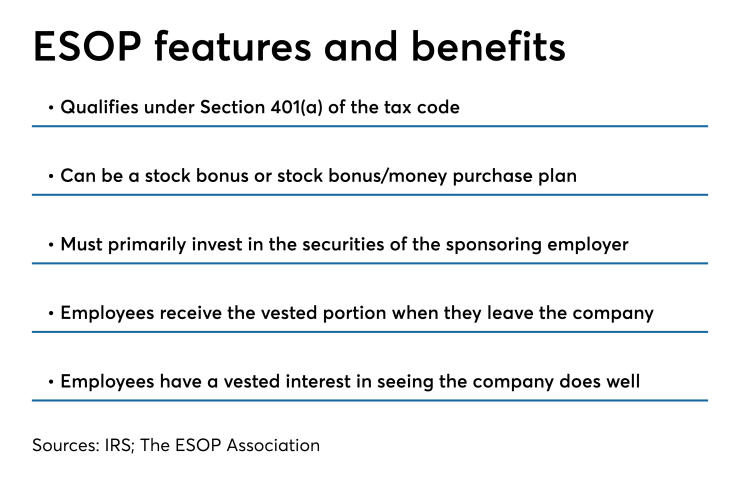 ESOP features and benefits

• Qualifies under Section 401(a) of the tax code

• Can be a stock bonus or stock bonus/money purchase plan

• Must primarily invest in the securities of the sponsoring employer

• Employees receive the vested portion when they leave the company

• Employees have a vested interest in seeing the company does well

Sources: IRS; The ESOP Association